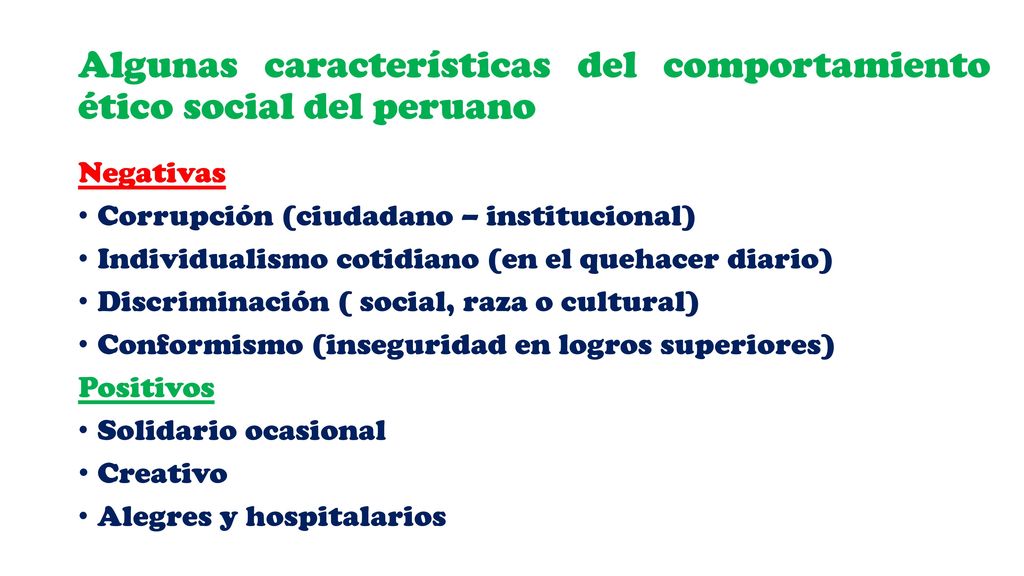 Algunas características del comportamiento ético social del peruano

Negativas
• Corrupción (ciudadano – institucional)
• Individualismo cotidiano (en el quehacer diario)
• Discriminación ( social, raza o cultural)
• Conformismo (inseguridad en logros superiores)
Positivos
• Solidario ocasional
• Creativo
• Alegres y hospitalarios